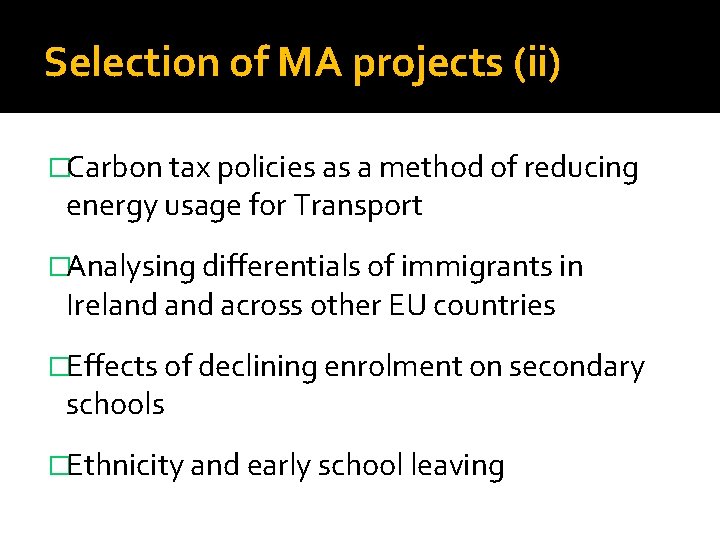 Selection of MA projects (ii)

□Carbon tax policies as a method of reducing energy usage for Transport

□Analysing differentials of immigrants in Ireland and across other EU countries

□Effects of declining enrolment on secondary schools

□Ethnicity and early school leaving